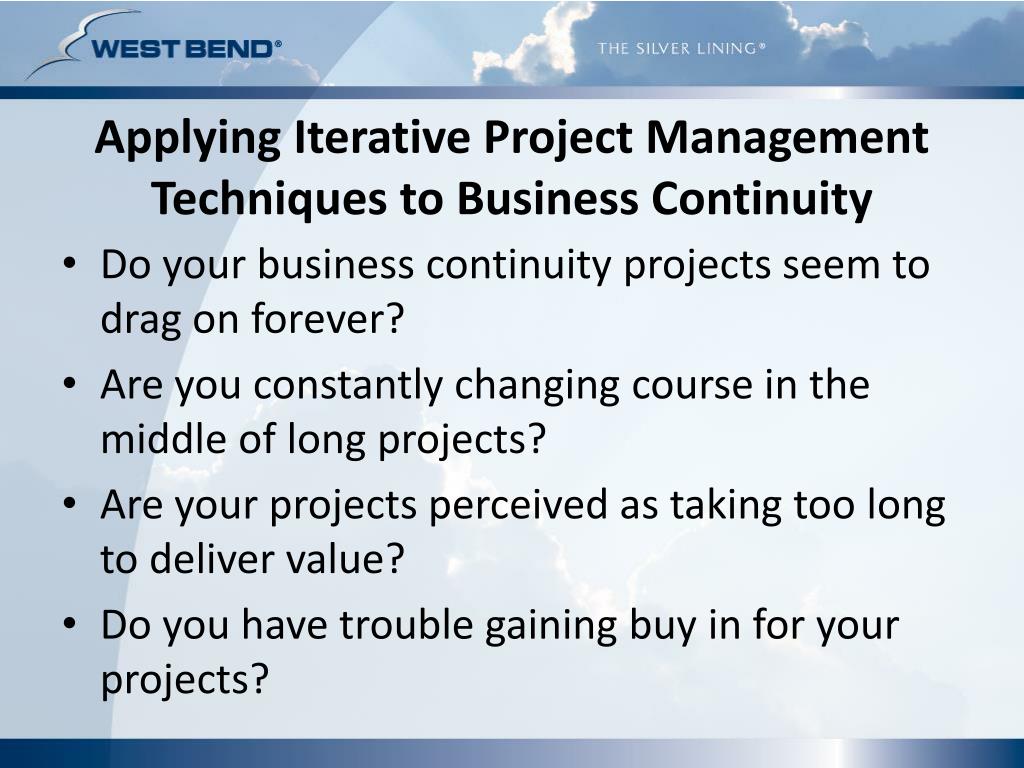 WEST BEND®

THE SILVER LINING®

Applying Iterative Project Management Techniques to Business Continuity

• Do your business continuity projects seem to drag on forever?
• Are you constantly changing course in the middle of long projects?
• Are your projects perceived as taking too long to deliver value?
• Do you have trouble gaining buy in for your projects?